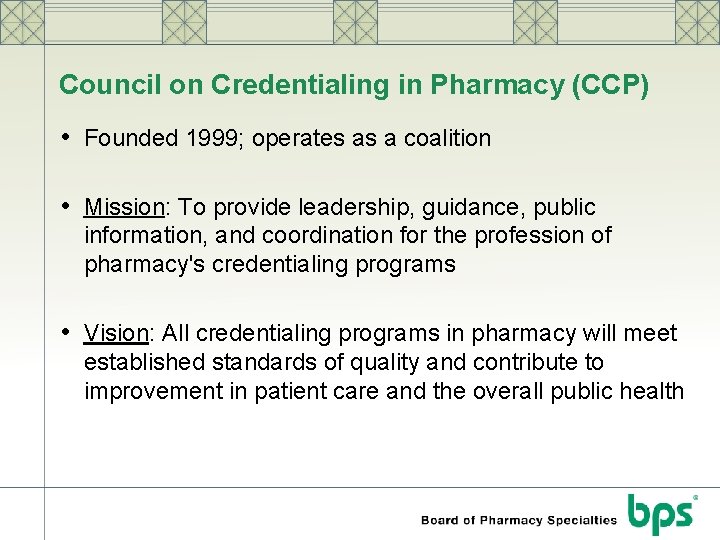 Council on Credentialing in Pharmacy (CCP)

• Founded 1999; operates as a coalition

• Mission: To provide leadership, guidance, public information, and coordination for the profession of pharmacy's credentialing programs

• Vision: All credentialing programs in pharmacy will meet established standards of quality and contribute to improvement in patient care and the overall public health

Board of Pharmacy Specialties bps®